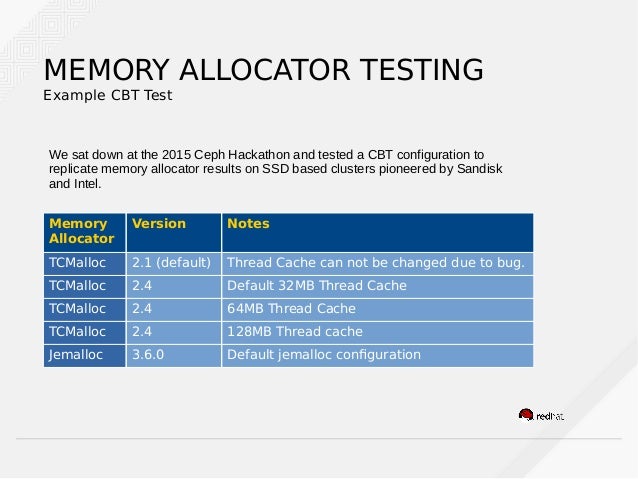 MEMORY ALLOCATOR TESTING
Example CBT Test

We sat down at the 2015 Ceph Hackathon and tested a CBT configuration to replicate memory allocator results on SSD based clusters pioneered by Sandisk and Intel.

| Memory Allocator | Version | Notes |
|---|---|---|
| TCMalloc | 2.1 (default) | Thread Cache can not be changed due to bug. |
| TCMalloc | 2.4 | Default 32MB Thread Cache |
| TCMalloc | 2.4 | 64MB Thread Cache |
| TCMalloc | 2.4 | 128MB Thread cache |
| Jemalloc | 3.6.0 | Default jemalloc configuration |

redhat